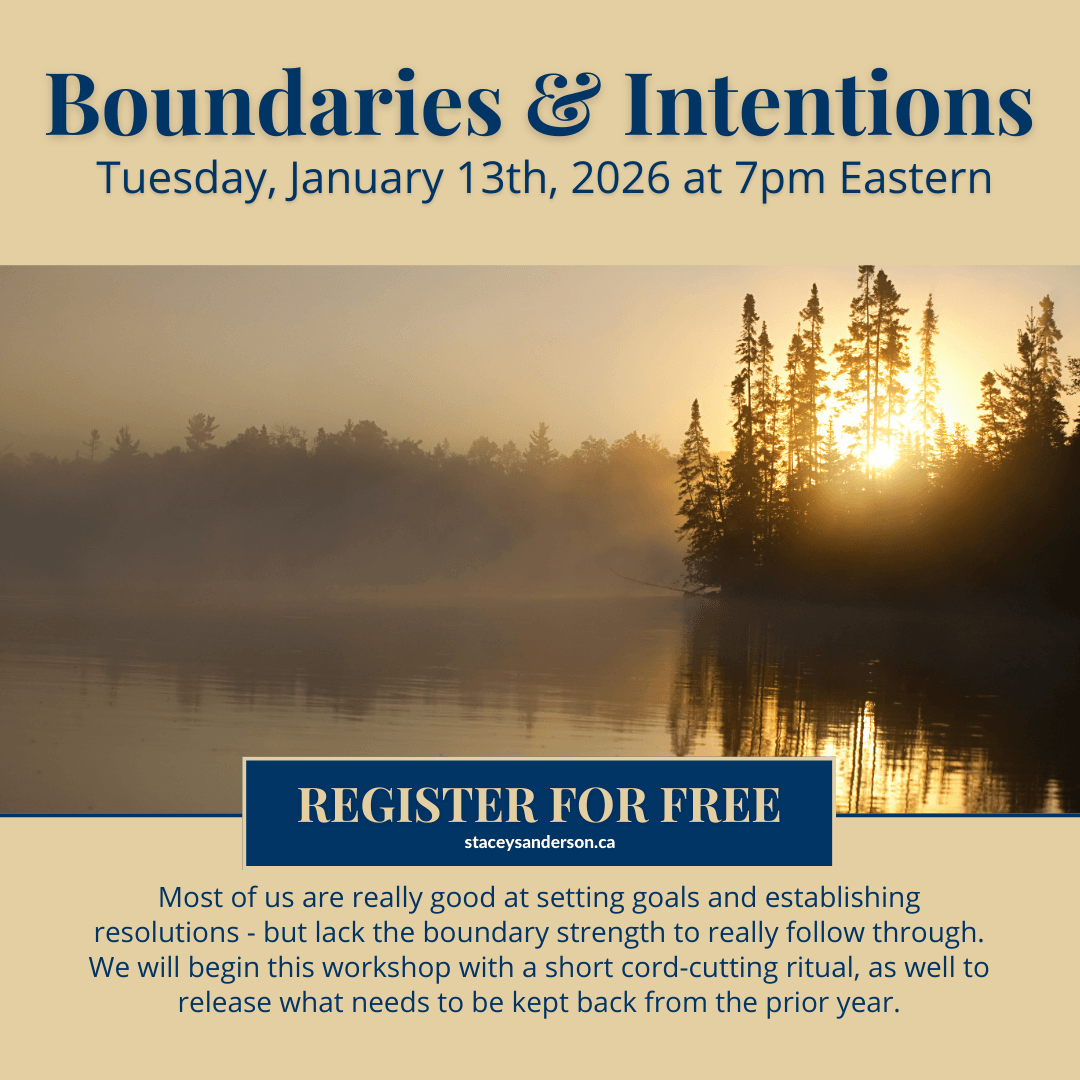 Boundaries & Intentions
Tuesday, January 13th, 2026 at 7pm Eastern

REGISTER FOR FREE
staceysanderson.ca

Most of us are really good at setting goals and establishing resolutions - but lack the boundary strength to really follow through. We will begin this workshop with a short cord-cutting ritual, as well to release what needs to be kept back from the prior year.